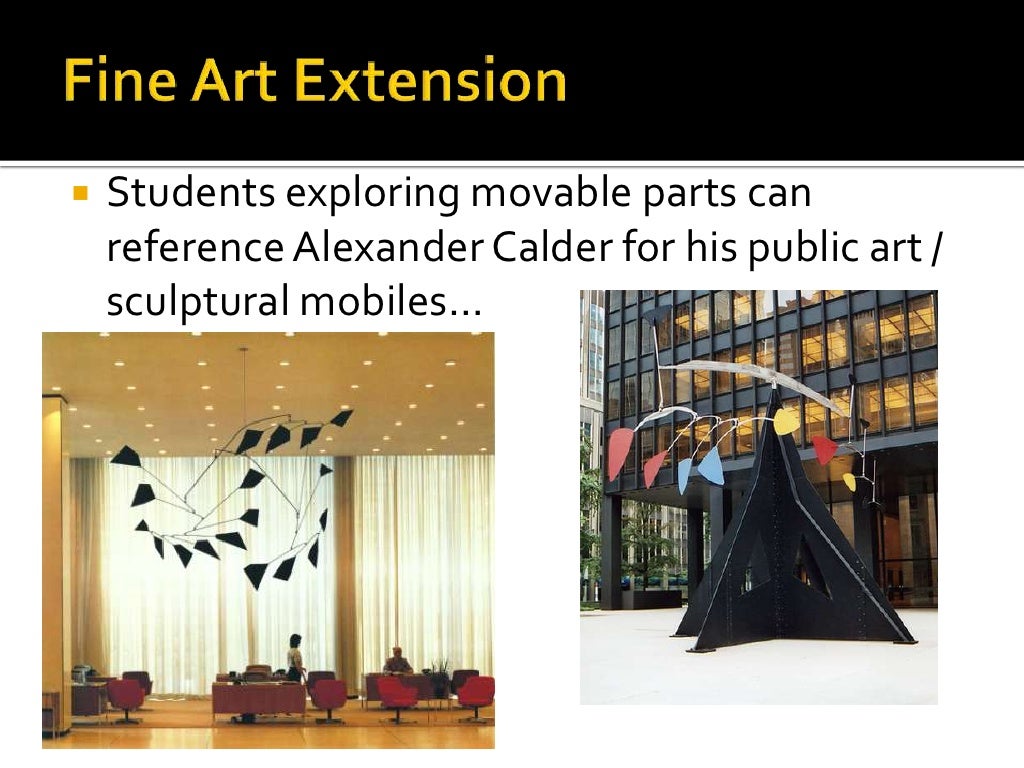 Fine Art Extension

Students exploring movable parts can reference Alexander Calder for his public art / sculptural mobiles…